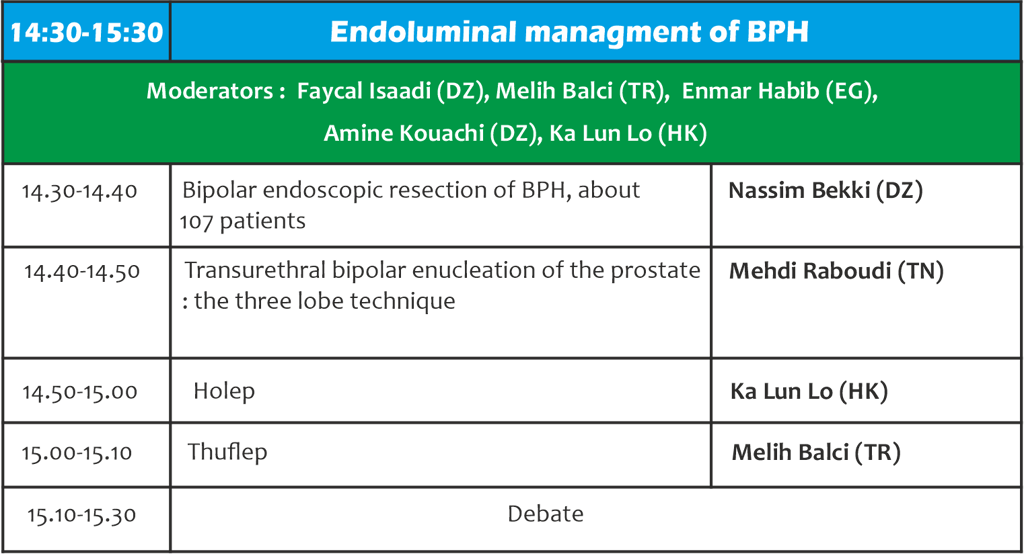 | 14:30-15:30 | Endoluminal managment of BPH | |
|---|---|---|
| Moderators : Faycal Isaadi (DZ), Melih Balci (TR), Enmar Habib (EG), Amine Kouachi (DZ), Ka Lun Lo (HK) | | |
| 14.30-14.40 | Bipolar endoscopic resection of BPH, about 107 patients | Nassim Bekki (DZ) |
| 14.40-14.50 | Transurethral bipolar enucleation of the prostate : the three lobe technique | Mehdi Raboudi (TN) |
| 14.50-15.00 | Holep | Ka Lun Lo (HK) |
| 15.00-15.10 | Thuflep | Melih Balci (TR) |
| 15.10-15.30 | Debate | |